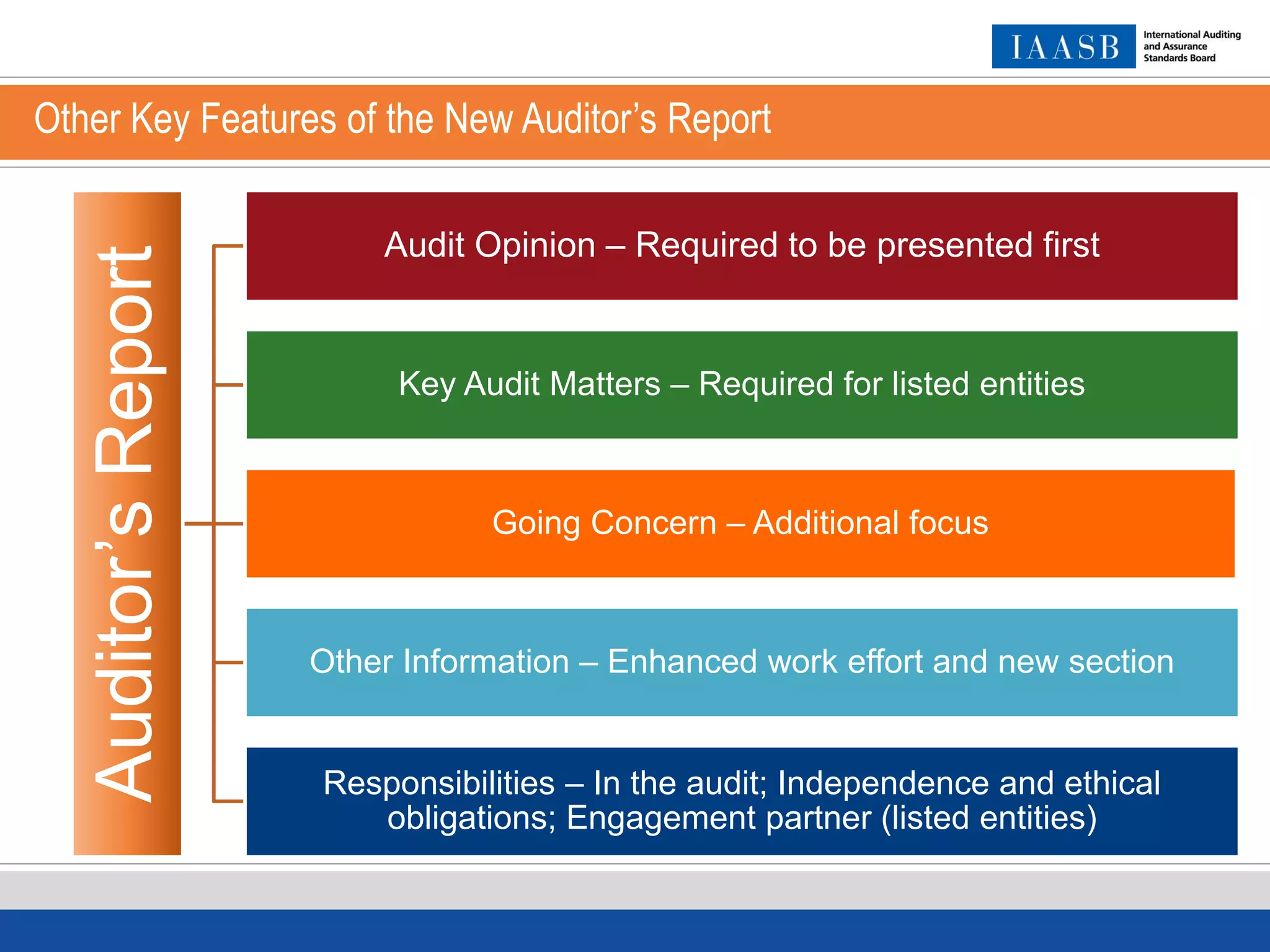 IAASB International Auditing and Assurance Standards Board

Other Key Features of the New Auditor's Report

Auditor's Report

Audit Opinion – Required to be presented first

Key Audit Matters – Required for listed entities

Going Concern – Additional focus

Other Information – Enhanced work effort and new section

Responsibilities – In the audit; Independence and ethical obligations; Engagement partner (listed entities)